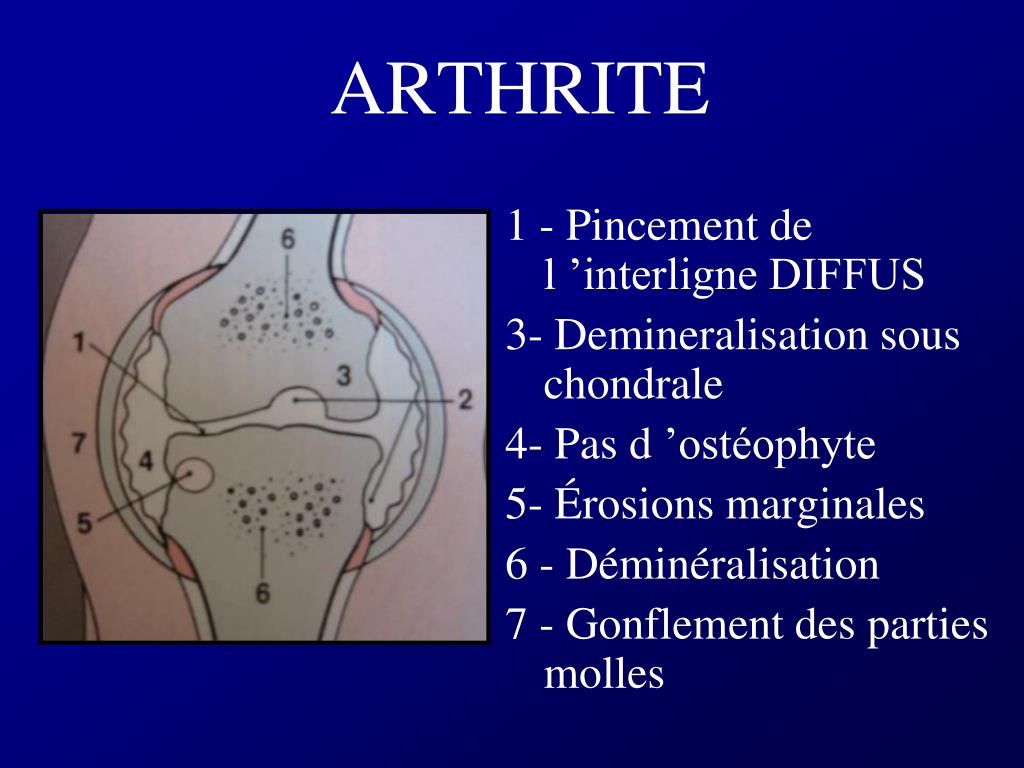 ARTHRITE

6
1
3
2
7
4
5
6

1 - Pincement de l ’interligne DIFFUS

3- Demineralisation sous chondrale

4- Pas d ’ostéophyte

5- Érosions marginales

6 - Déminéralisation

7 - Gonflement des parties molles